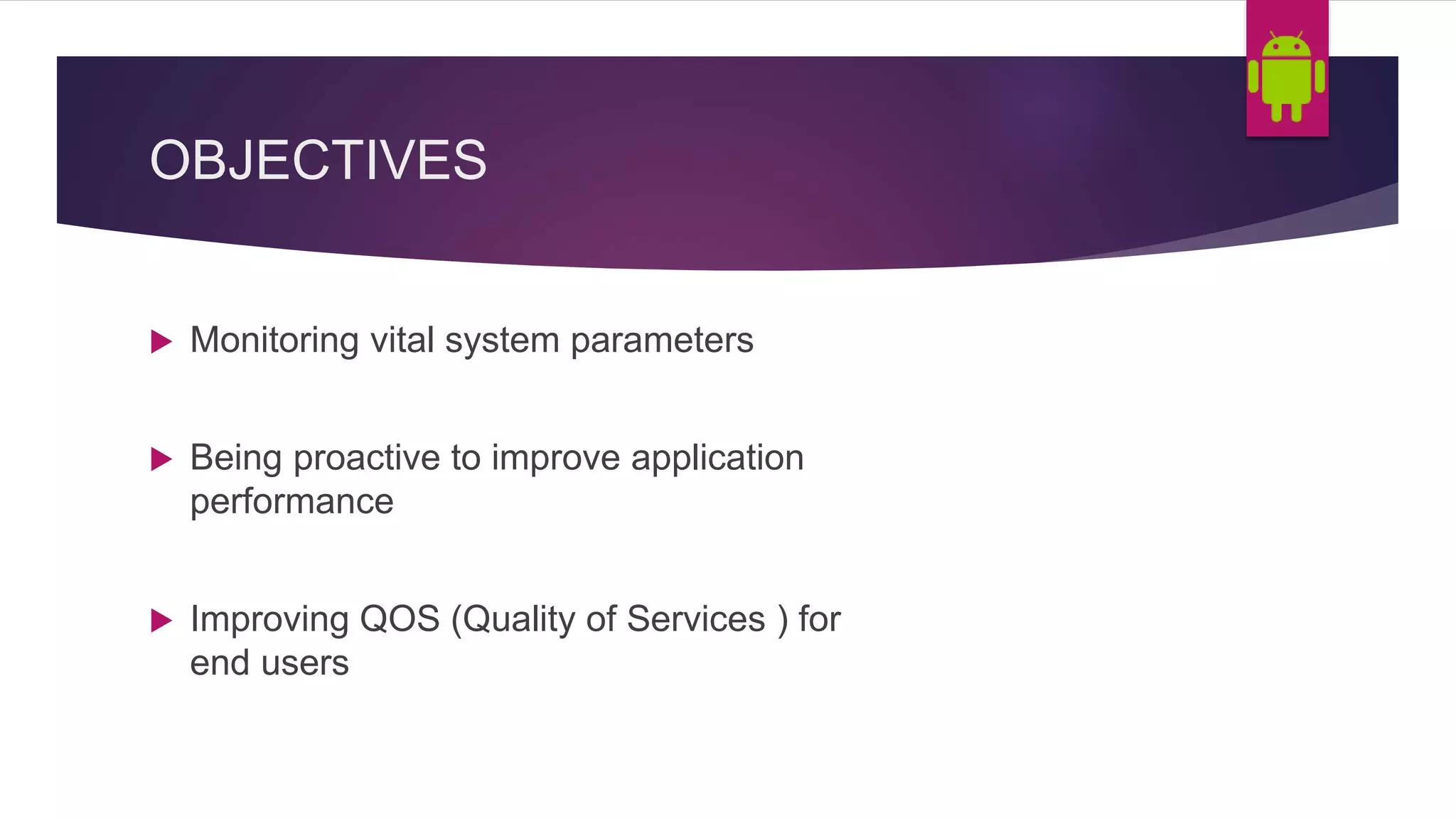 OBJECTIVES

Monitoring vital system parameters

Being proactive to improve application performance

Improving QOS (Quality of Services ) for end users